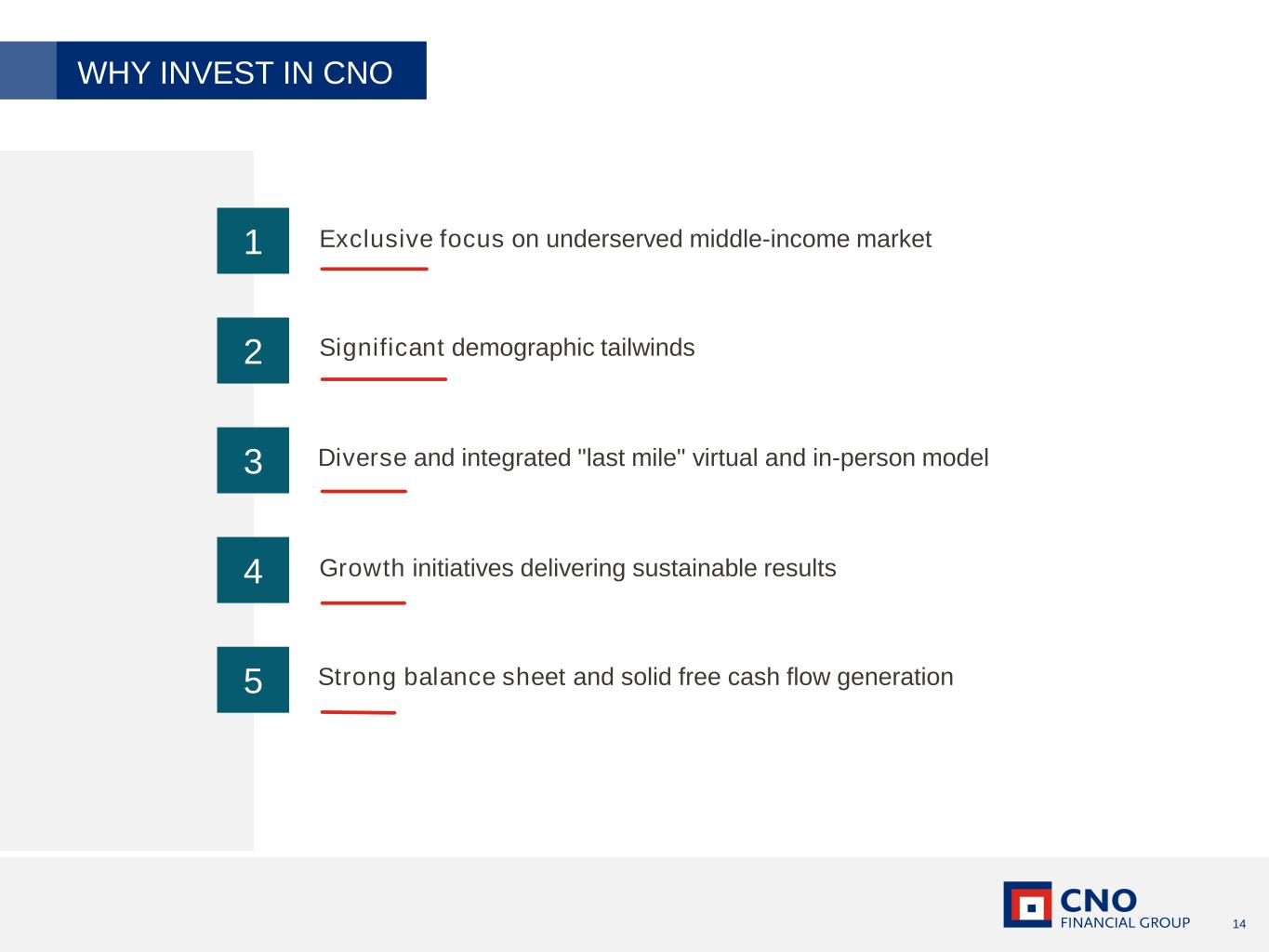 WHY INVEST IN CNO

1 Exclusive focus on underserved middle-income market

2 Significant demographic tailwinds

3 Diverse and integrated "last mile" virtual and in-person model

4 Growth initiatives delivering sustainable results

5 Strong balance sheet and solid free cash flow generation

CNO FINANCIAL GROUP

14